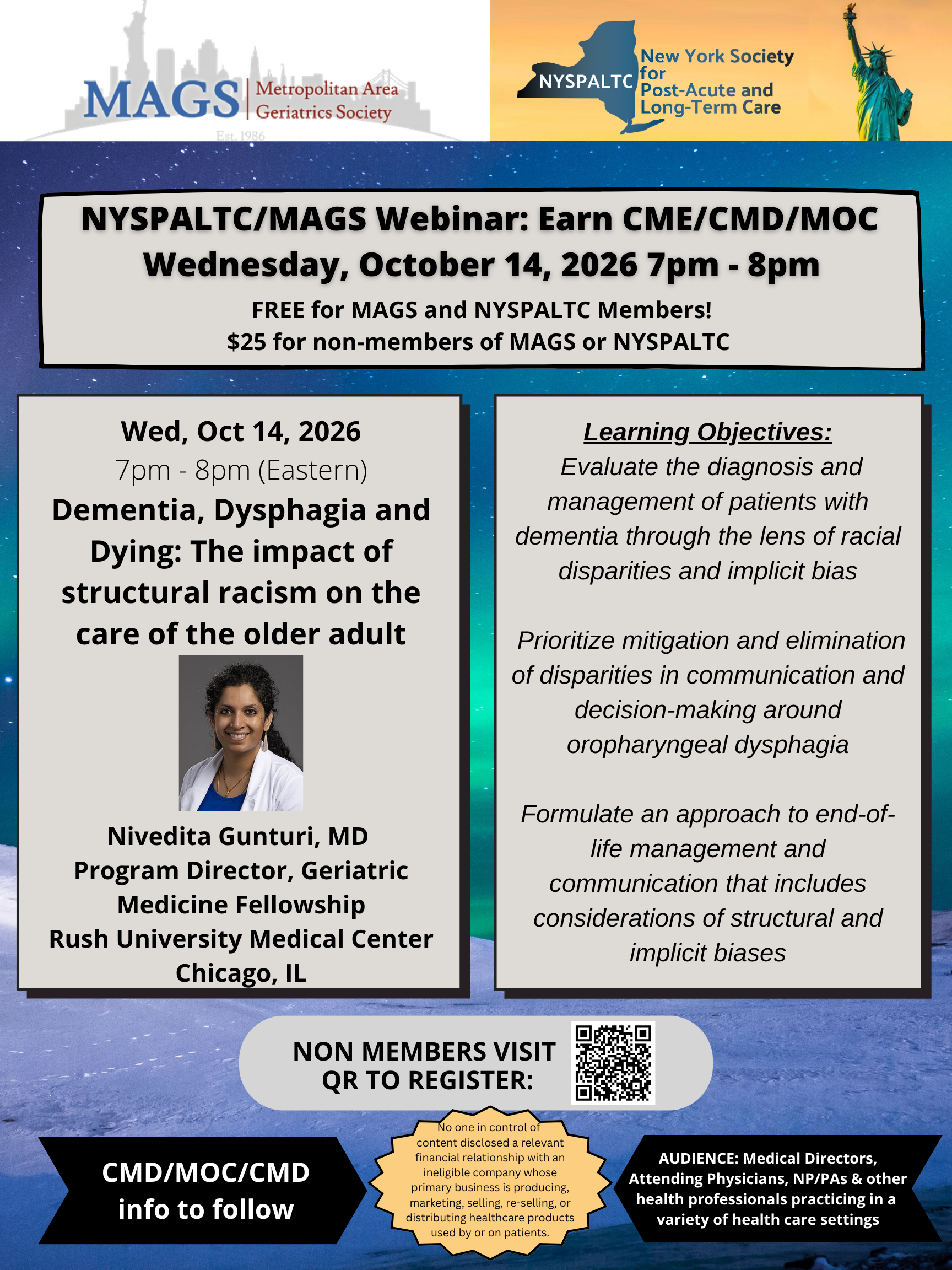 MAGS Metropolitan Area Geriatrics Society
Est. 1986

NYSPALTC New York Society for Post-Acute and Long-Term Care

NYSPALTC/MAGS Webinar: Earn CME/CMD/MOC
Wednesday, October 14, 2026 7pm - 8pm
FREE for MAGS and NYSPALTC Members!
$25 for non-members of MAGS or NYSPALTC

Wed, Oct 14, 2026
7pm - 8pm (Eastern)
Dementia, Dysphagia and Dying: The impact of structural racism on the care of the older adult

Nivedita Gunturi, MD
Program Director, Geriatric Medicine Fellowship
Rush University Medical Center
Chicago, IL

Learning Objectives:
Evaluate the diagnosis and management of patients with dementia through the lens of racial disparities and implicit bias

Prioritize mitigation and elimination of disparities in communication and decision-making around oropharyngeal dysphagia

Formulate an approach to end-of-life management and communication that includes considerations of structural and implicit biases

NON MEMBERS VISIT QR TO REGISTER:

CMD/MOC/CMD info to follow

No one in control of content disclosed a relevant financial relationship with an ineligible company whose primary business is producing, marketing, selling, re-selling, or distributing healthcare products used by or on patients.

AUDIENCE: Medical Directors, Attending Physicians, NP/PAs & other health professionals practicing in a variety of health care settings